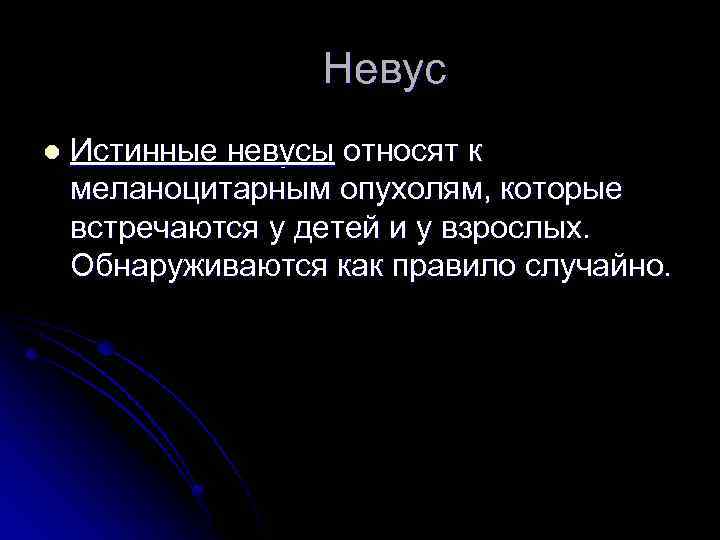 Невус

Истинные невусы относят к меланоцитарным опухолям, которые встречаются у детей и у взрослых. Обнаруживаются как правило случайно.